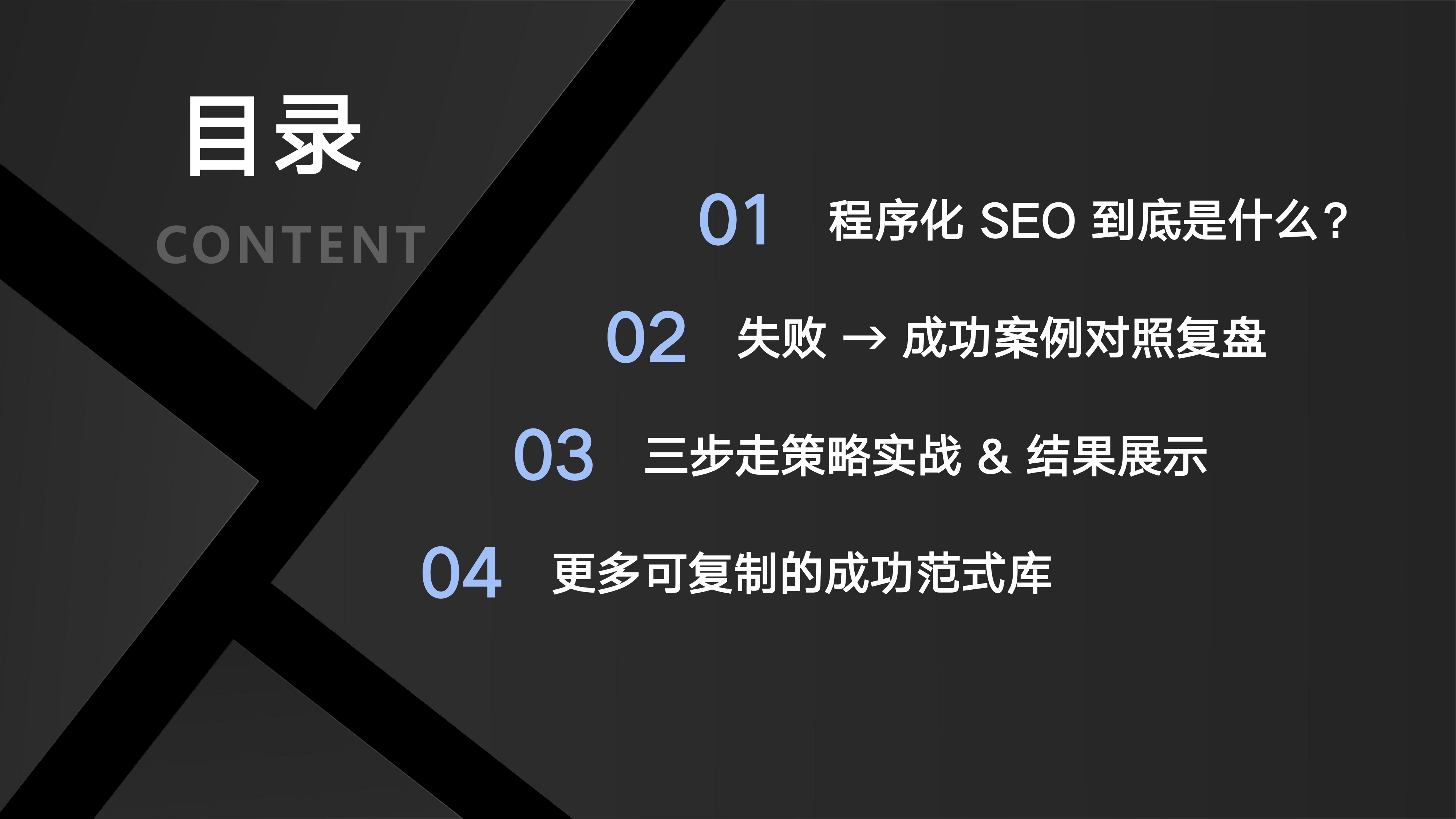 目录

CONTENT

01 程序化 SEO 到底是什么？

02 失败 → 成功案例对照复盘

03 三步走策略实战 & 结果展示

04 更多可复制的成功范式库